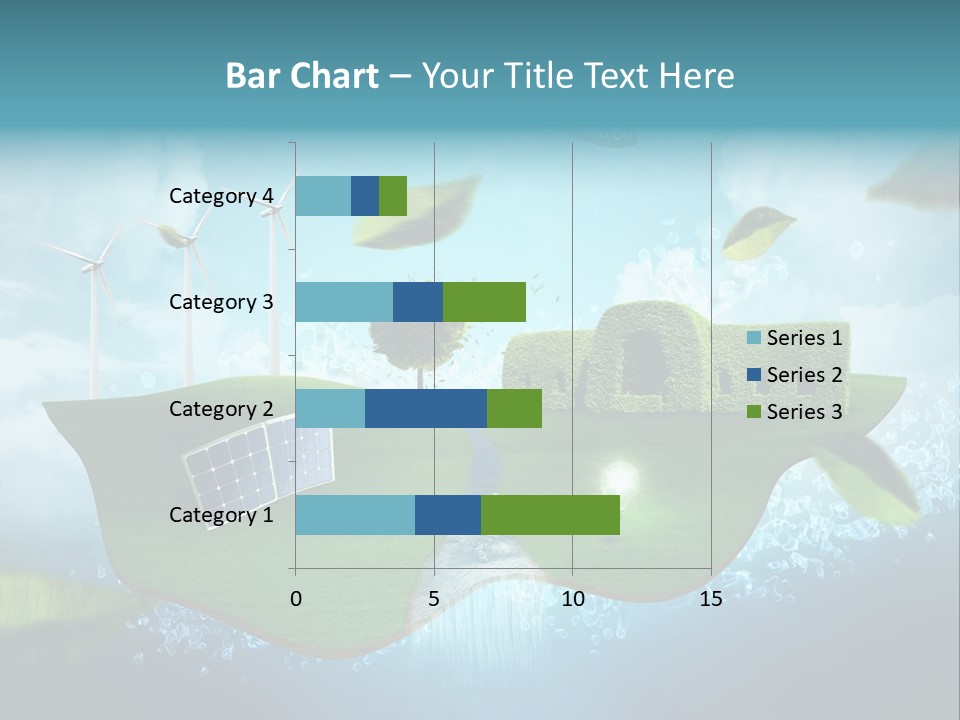 Bar Chart – Your Title Text Here

Category 4
Category 3
Category 2
Category 1

0
5
10
15

Series 1
Series 2
Series 3